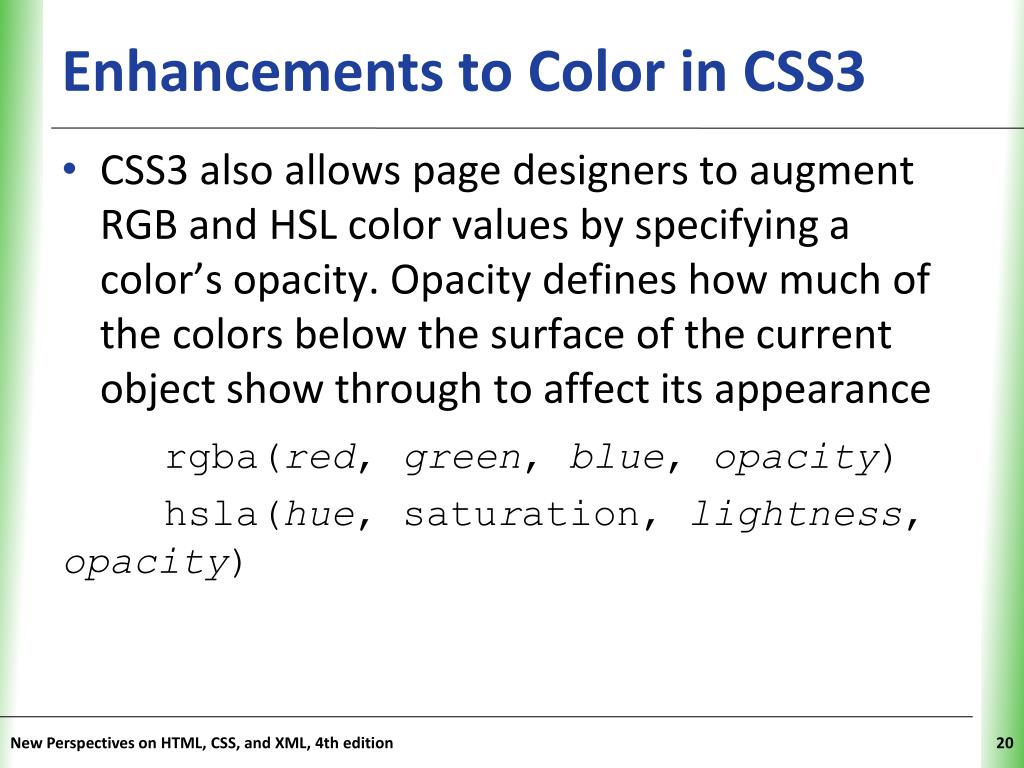 Enhancements to Color in CSS3

• CSS3 also allows page designers to augment RGB and HSL color values by specifying a color's opacity. Opacity defines how much of the colors below the surface of the current object show through to affect its appearance

rgba(red, green, blue, opacity)

hsla(hue, saturation, lightness, opacity)

New Perspectives on HTML, CSS, and XML, 4th edition

20